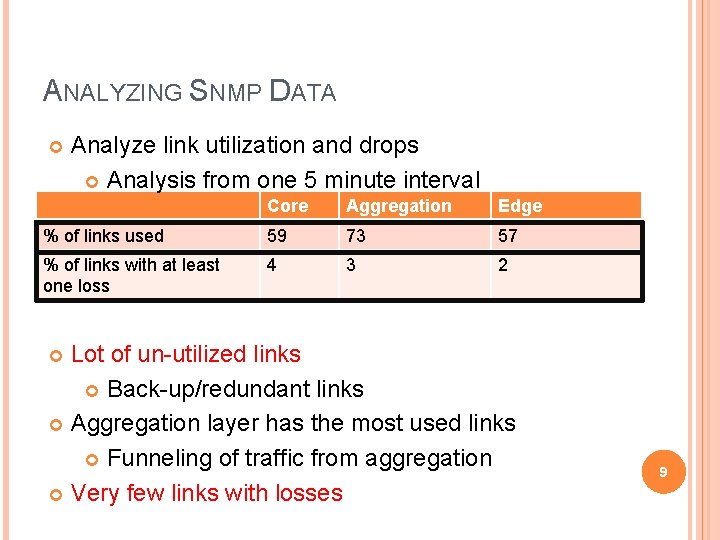 ANALYZING SNMP DATA

Analyze link utilization and drops

Analysis from one 5 minute interval

| | Core | Aggregation | Edge |
|---|---|---|---|
| % of links used | 59 | 73 | 57 |
| % of links with at least one loss | 4 | 3 | 2 |

Lot of un-utilized links

Back-up/redundant links

Aggregation layer has the most used links

Funneling of traffic from aggregation

Very few links with losses

9